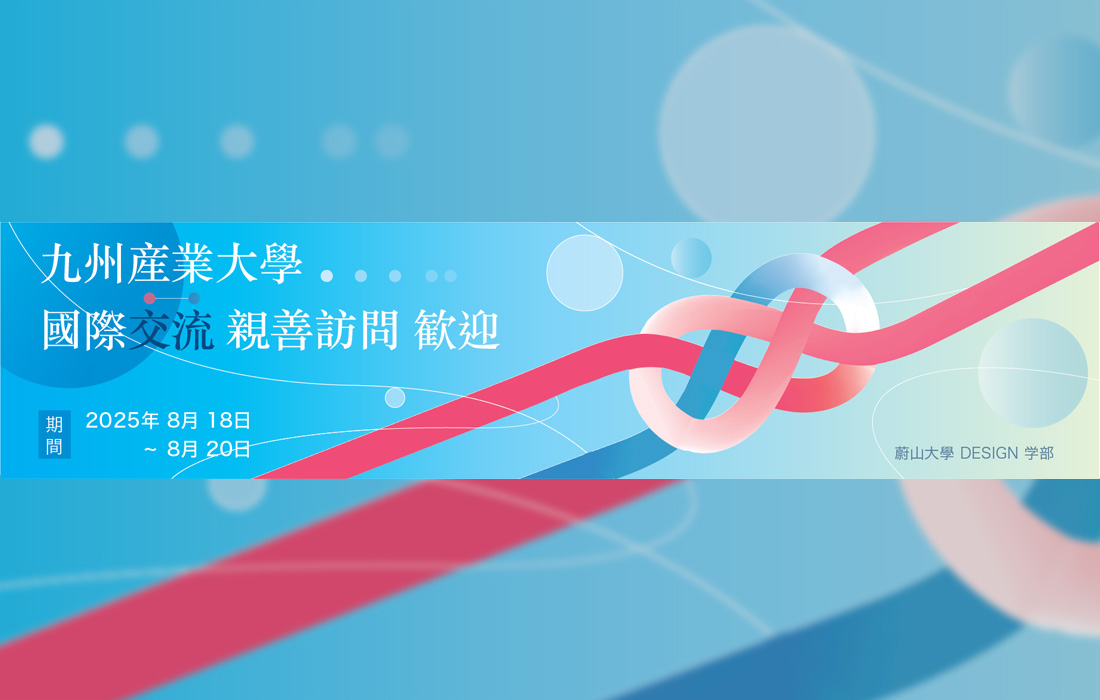 九州産業大學
國際交流 親善訪問 歡迎

期間 2025年 8月 18日 ~ 8月 20日

蔚山大學 DESIGN 学部